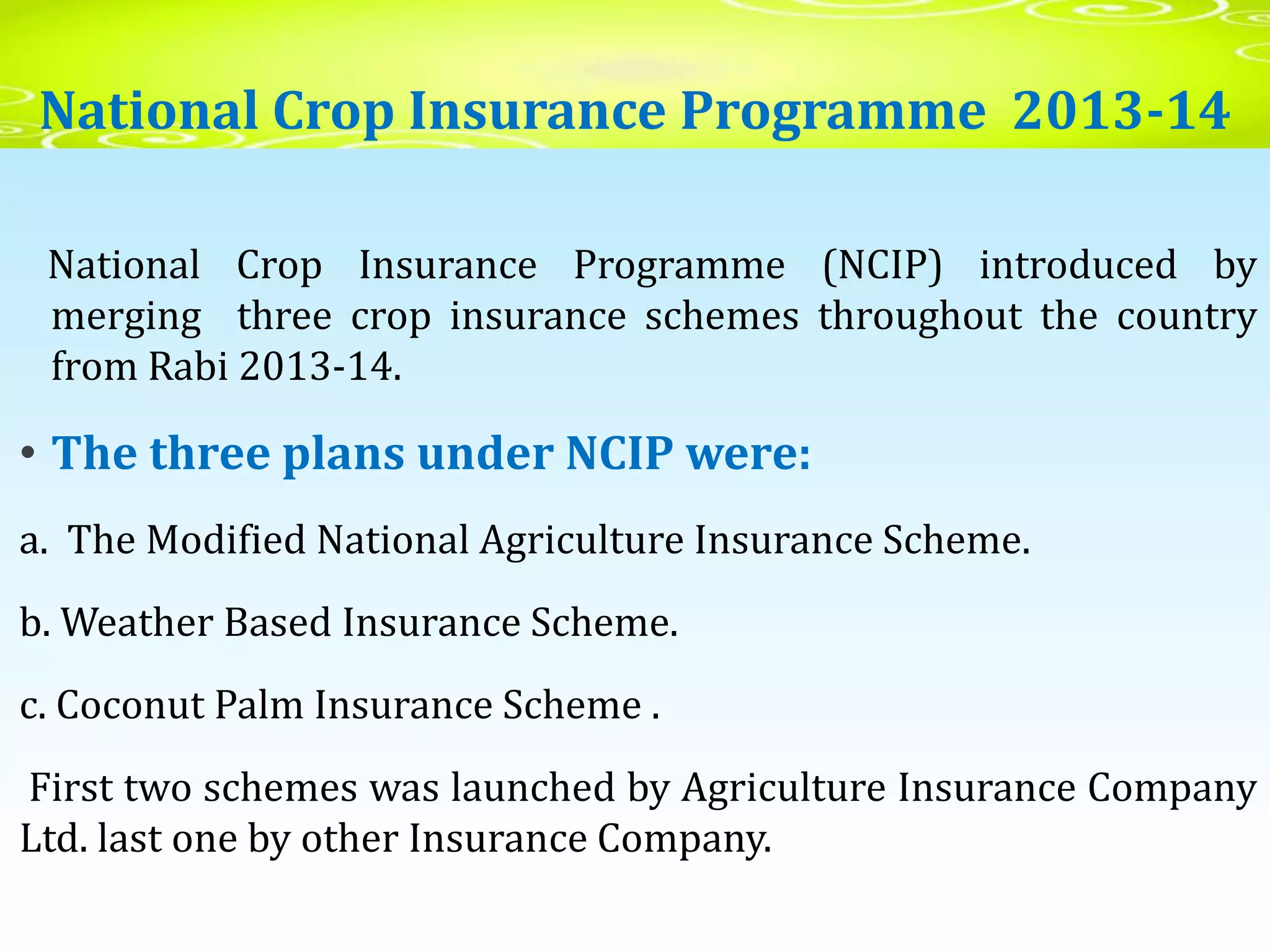 National Crop Insurance Programme 2013-14

National Crop Insurance Programme (NCIP) introduced by merging three crop insurance schemes throughout the country from Rabi 2013-14.

• The three plans under NCIP were:

a. The Modified National Agriculture Insurance Scheme.

b. Weather Based Insurance Scheme.

c. Coconut Palm Insurance Scheme .

First two schemes was launched by Agriculture Insurance Company Ltd. last one by other Insurance Company.